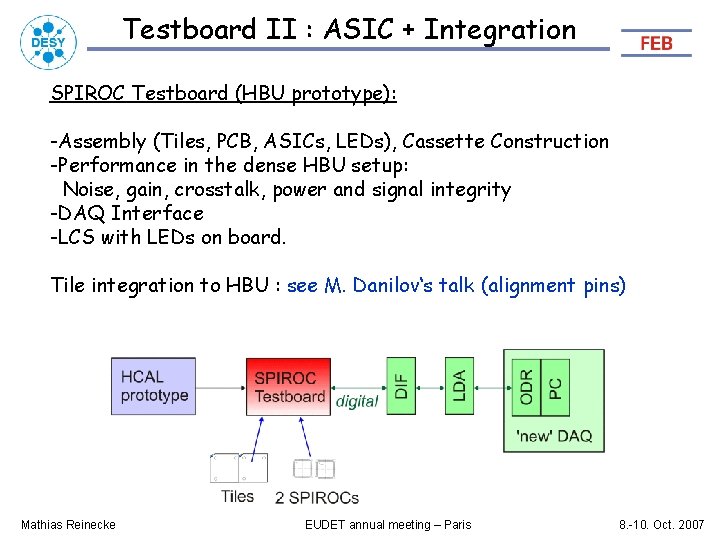 DESY

Testboard II : ASIC + Integration

FEB

SPIROC Testboard (HBU prototype):

-Assembly (Tiles, PCB, ASICs, LEDs), Cassette Construction
-Performance in the dense HBU setup:
Noise, gain, crosstalk, power and signal integrity
-DAQ Interface
-LCS with LEDs on board.

Tile integration to HBU : see M. Danilov's talk (alignment pins)

HCAL prototype

SPIROC Testboard

digital

DIF

LDA

ODR

PC

'new' DAQ

Tiles

2 SPIROCs

Mathias Reinecke

EUDET annual meeting – Paris

8.-10. Oct. 2007